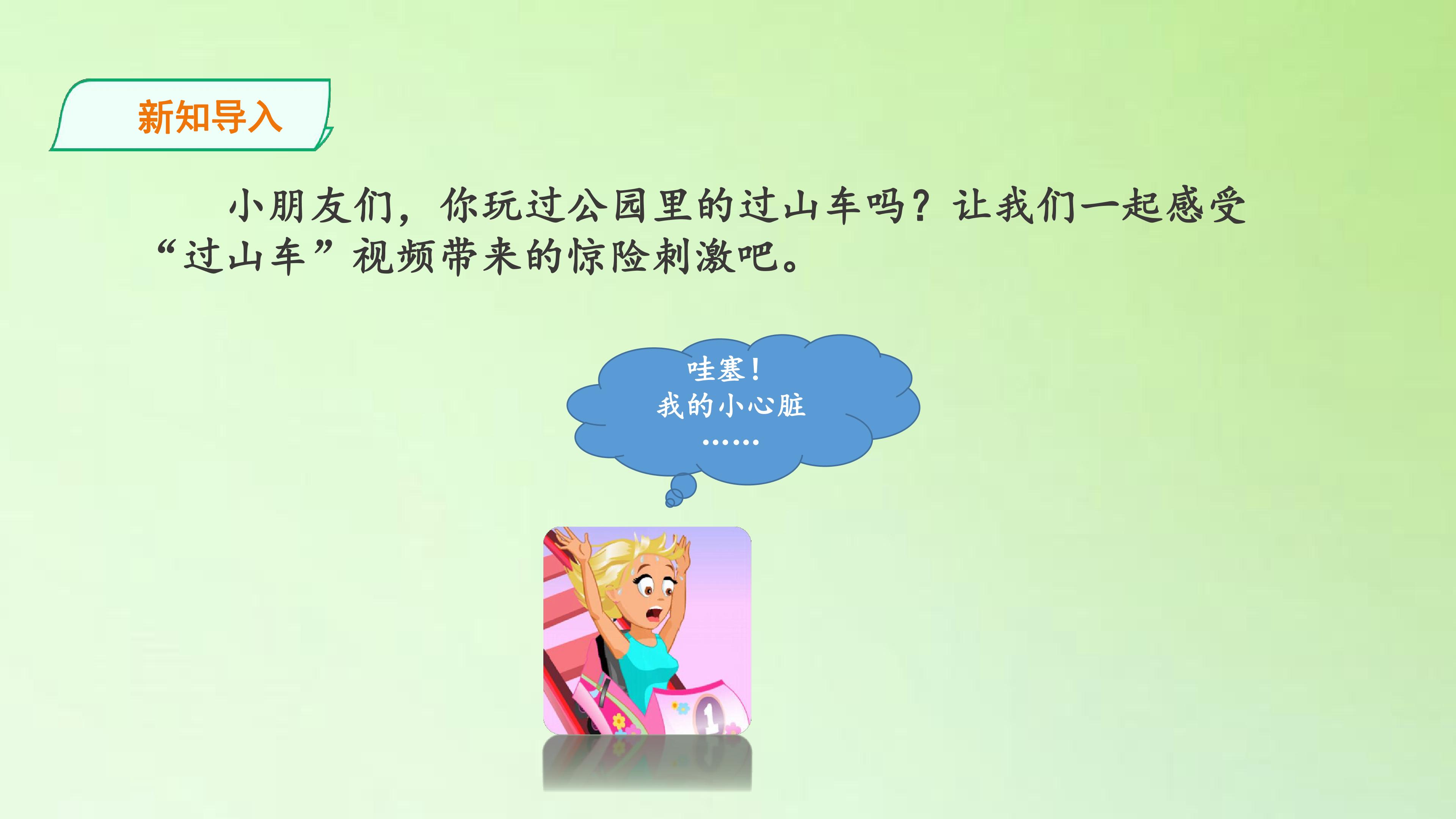 新知导入

小朋友们，你玩过公园里的过山车吗？让我们一起感受“过山车”视频带来的惊险刺激吧。

哇塞！
我的小心脏
……

1